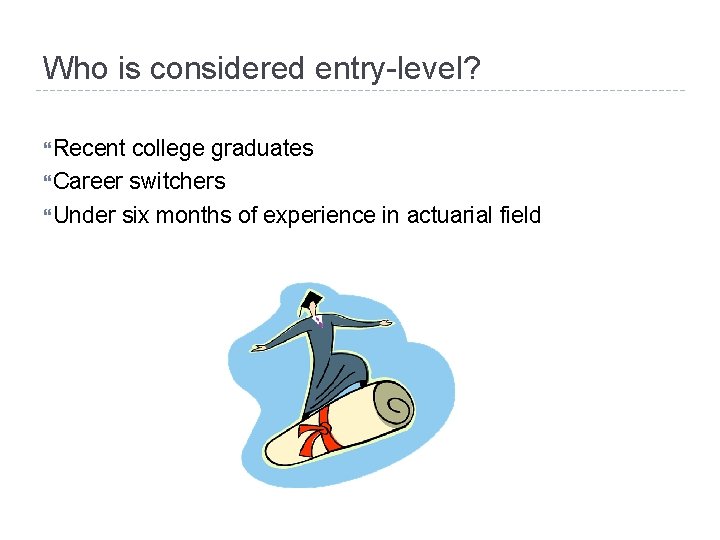 Who is considered entry-level?

“Recent college graduates
“Career switchers
“Under six months of experience in actuarial field